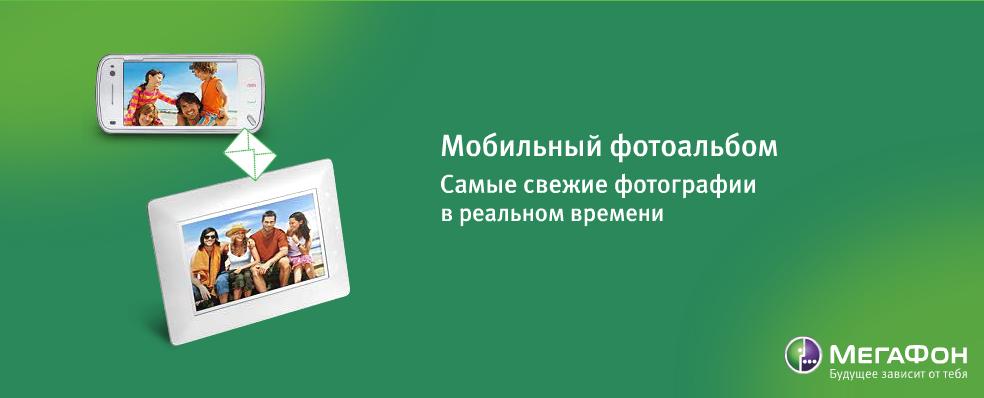 Мобильный фотоальбом

Самые свежие фотографии в реальном времени

МегаФон
Будущее зависит от тебя